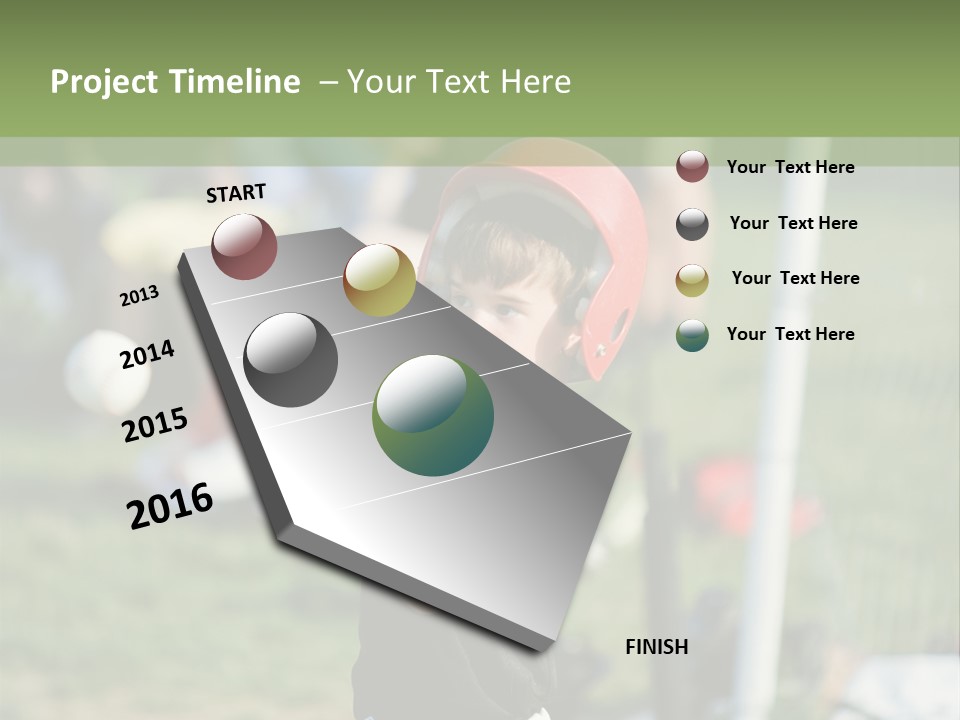 Project Timeline – Your Text Here

START

2013

2014

2015

2016

FINISH

Your Text Here

Your Text Here

Your Text Here

Your Text Here